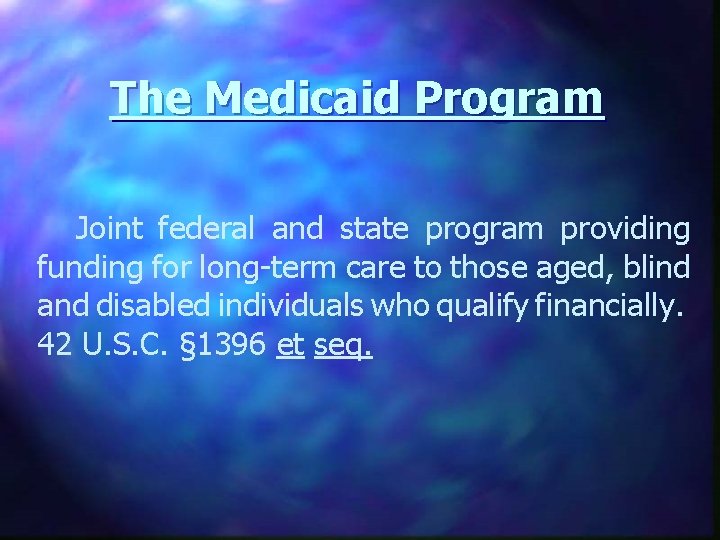 The Medicaid Program

Joint federal and state program providing funding for long-term care to those aged, blind and disabled individuals who qualify financially. 42 U.S.C. §1396 et seq.